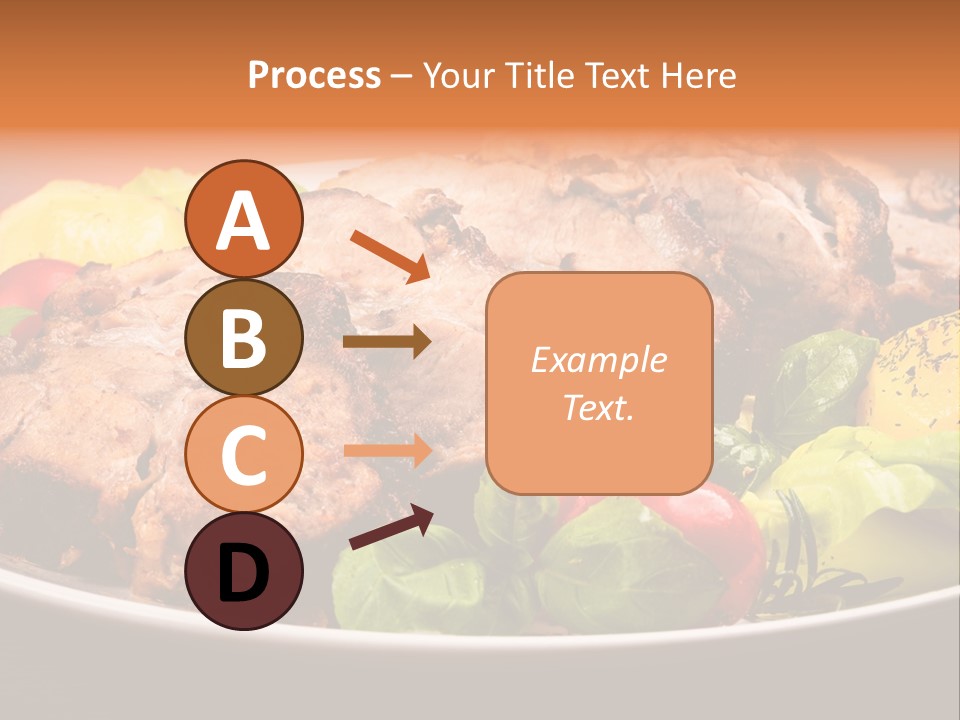 Process – Your Title Text Here

A

B

C

D

Example Text.